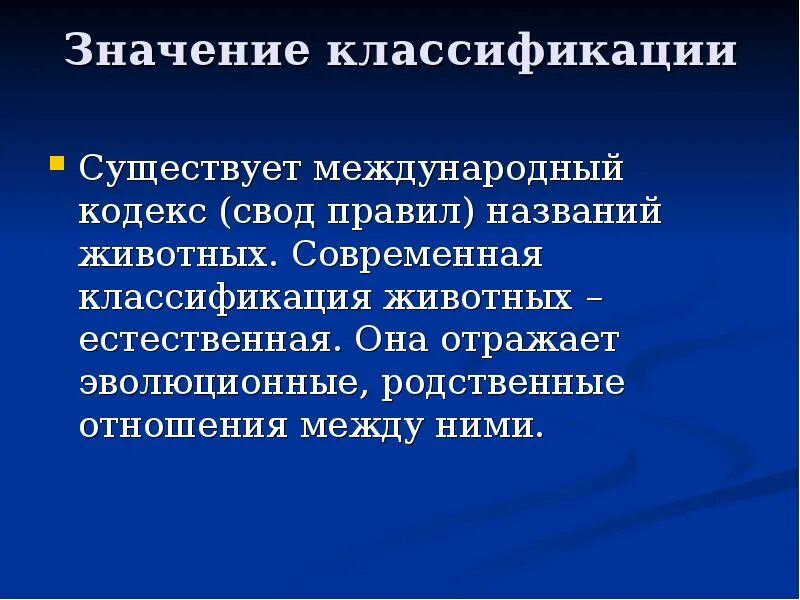 Значение классификации

Существует международный кодекс (свод правил) названий животных. Современная классификация животных – естественная. Она отражает эволюционные, родственные отношения между ними.